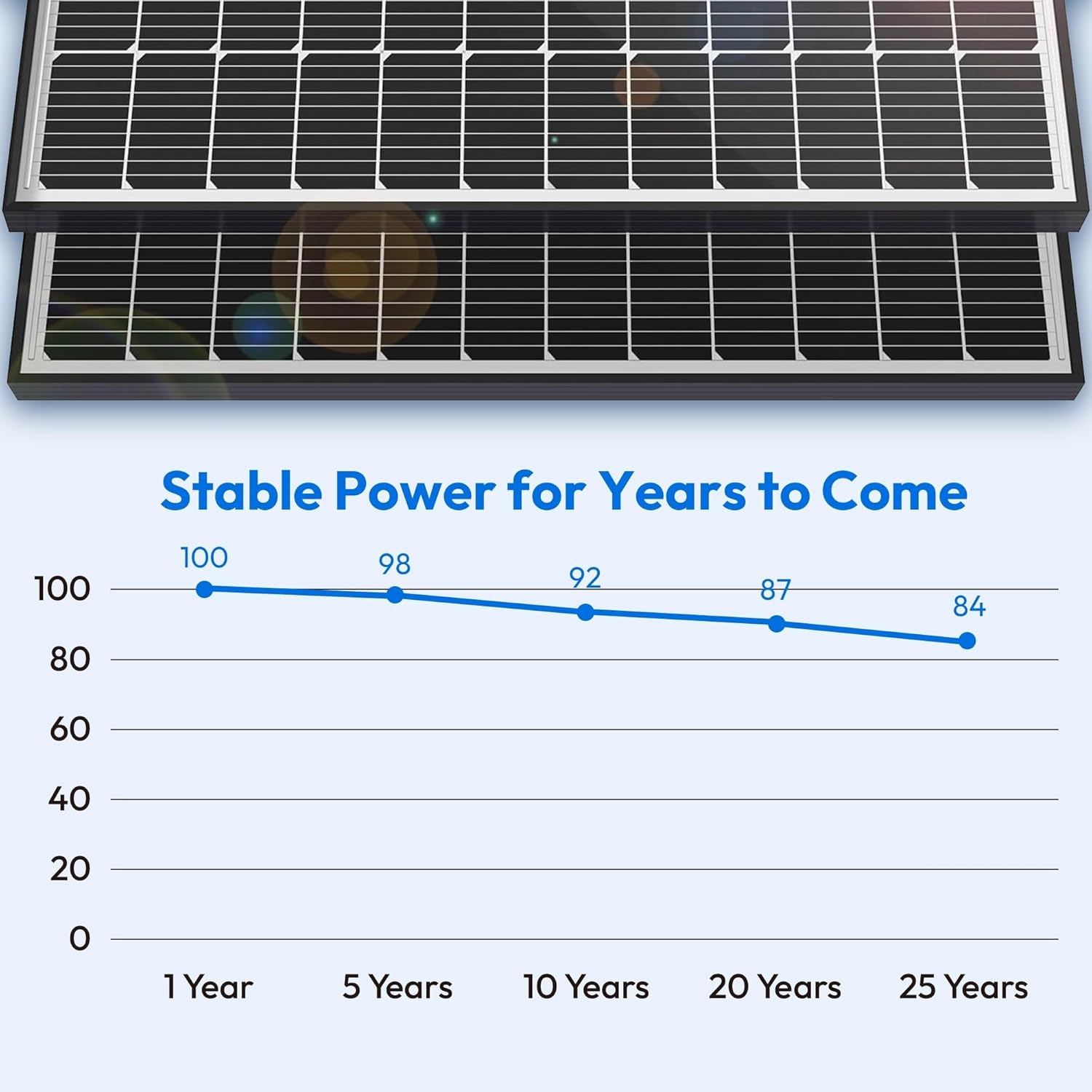 Stable Power for Years to Come

100
98
92
87
84

100
80
60
40
20
0

1 Year
5 Years
10 Years
20 Years
25 Years